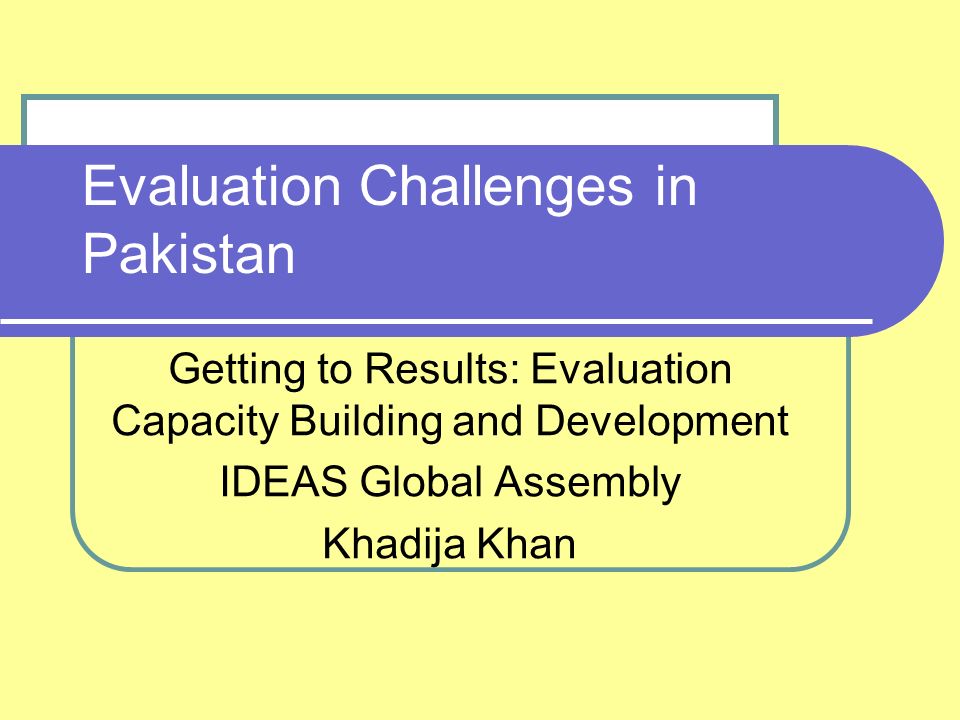 Evaluation Challenges in Pakistan

Getting to Results: Evaluation Capacity Building and Development

IDEAS Global Assembly

Khadija Khan